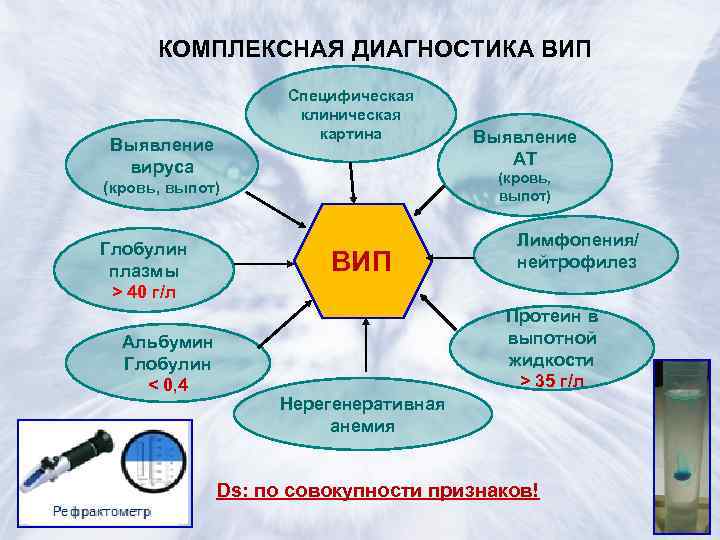 КОМПЛЕКСНАЯ ДИАГНОСТИКА ВИП

Специфическая клиническая картина

Выявление вируса (кровь, выпот)

Выявление АТ (кровь, выпот)

Глобулин плазмы > 40 г/л

ВИП

Лимфопения/ нейтрофилез

Альбумин Глобулин < 0,4

Протеин в выпотной жидкости > 35 г/л

Нерегенеративная анемия

Рефрактометр

Ds: по совокупности признаков!